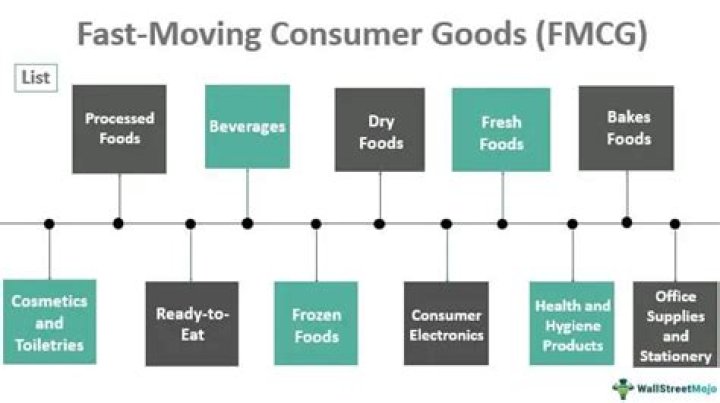 Fast-Moving Consumer Goods (FMCG)

List

Processed Foods

Beverages

Dry Foods

Fresh Foods

Bakes Foods

Cosmetics and Toiletries

Ready-to-Eat

Frozen Foods

Consumer Electronics

Health and Hygiene Products

Office Supplies and Stationery

WallStreetMojo